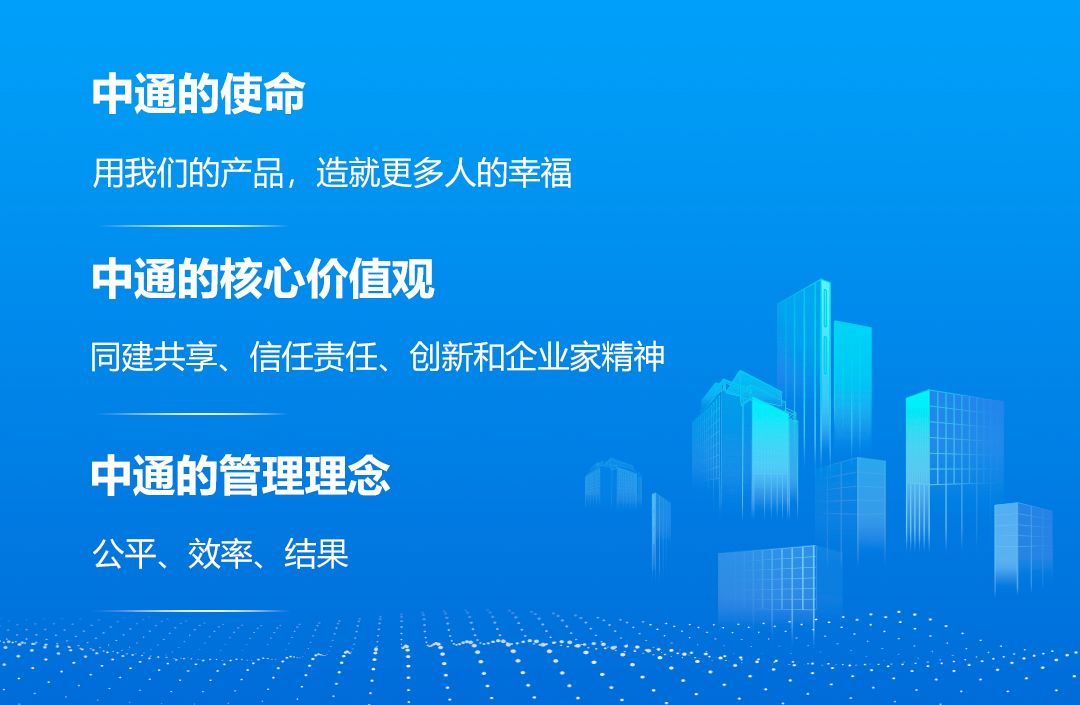 中通的使命

用我们的产品，造就更多人的幸福

中通的核心价值观

同建共享、信任责任、创新和企业家精神

中通的管理理念

公平、效率、结果